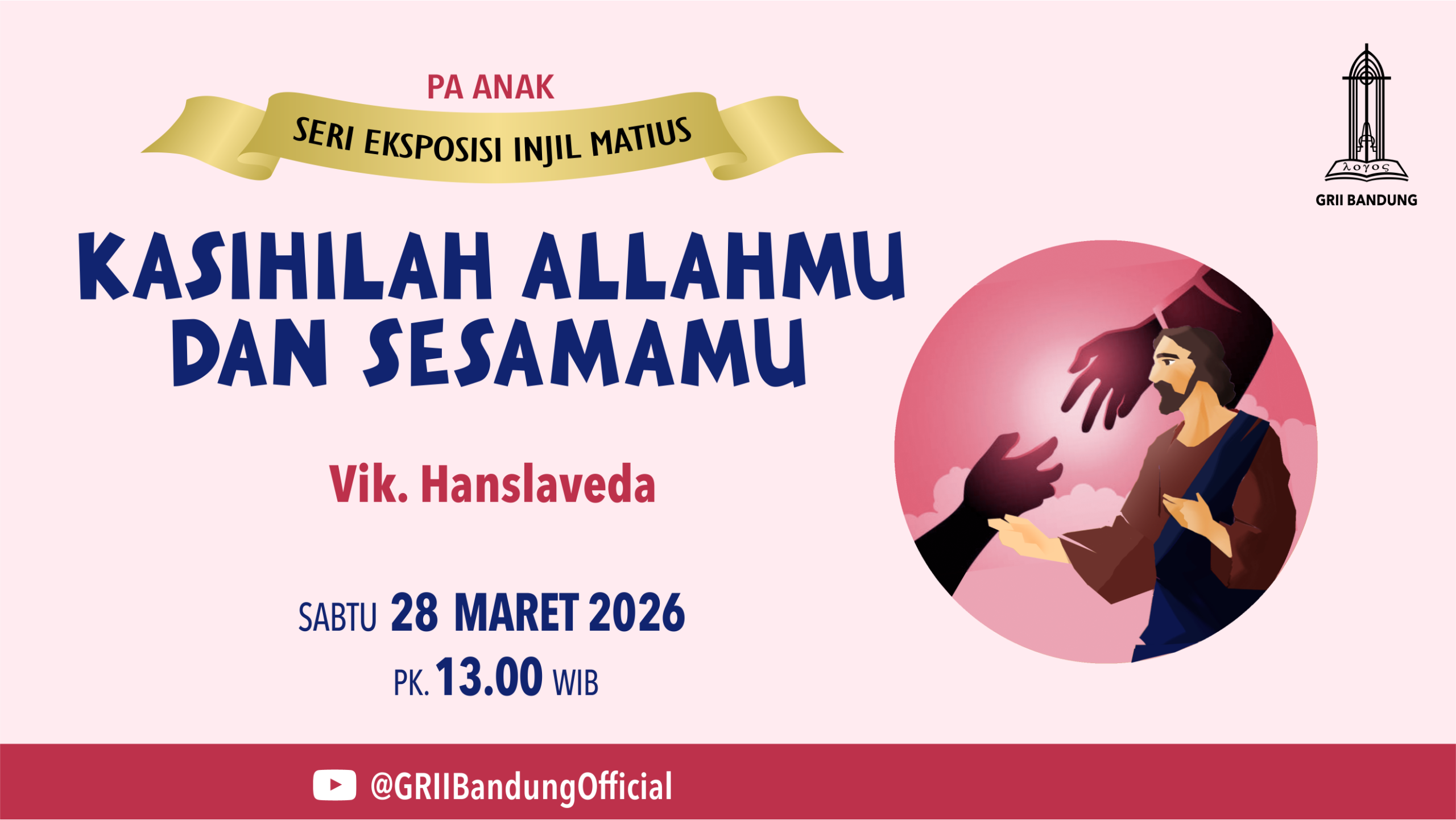 PA ANAK

SERI EKSPOSISI INJIL MATIUS

λογος

GRII BANDUNG

KASIHILAH ALLAHMU DAN SESAMAMU

Vik. Hanslaveda

SABTU 28 MARET 2026

PK. 13.00 WIB

@GRIIBandungOfficial